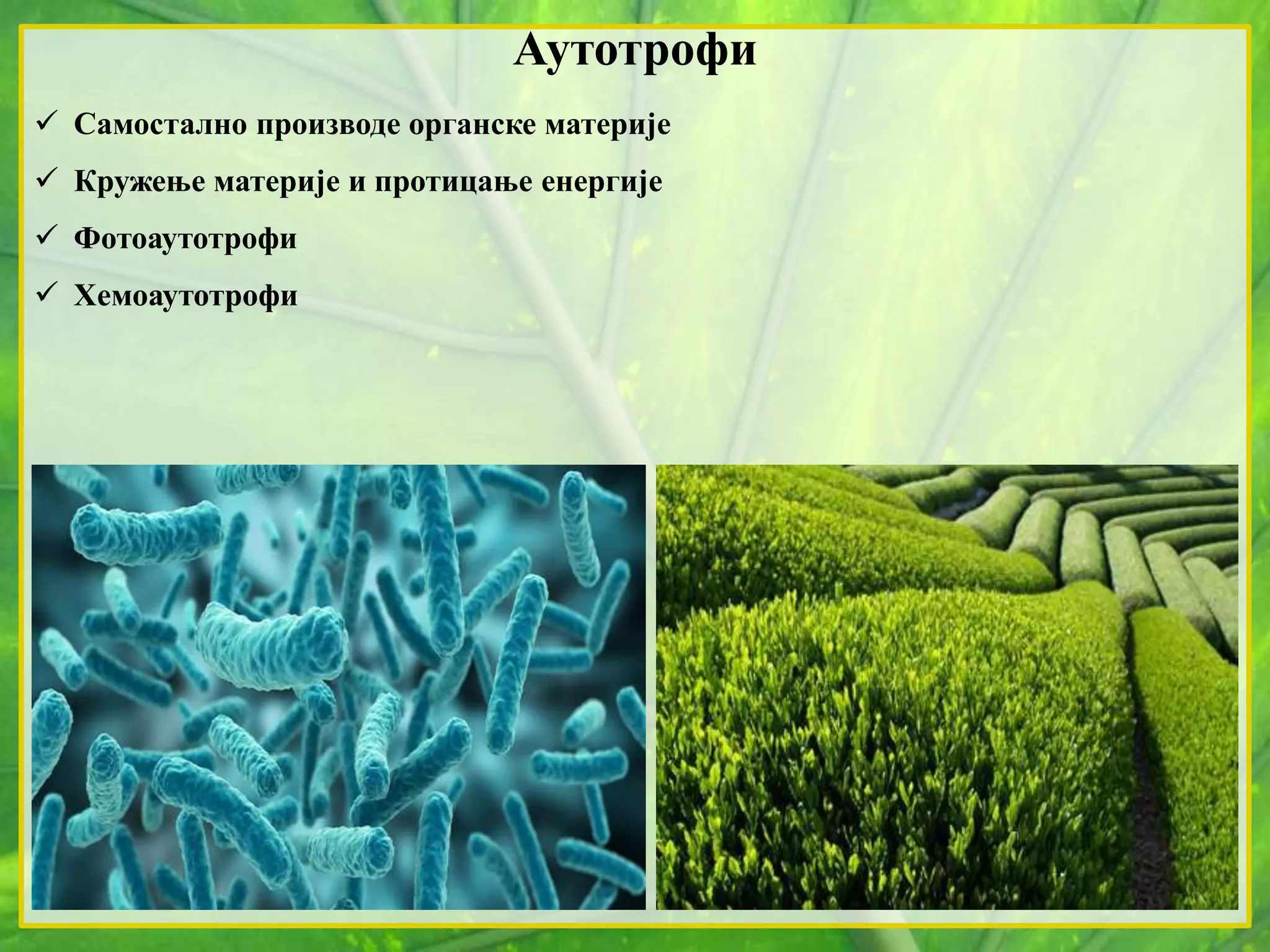 Аутотрофи

✓ Самостално производе органске материје

✓ Кружење материје и протицање енергије

✓ Фотоаутотрофи

✓ Хемоаутотрофи